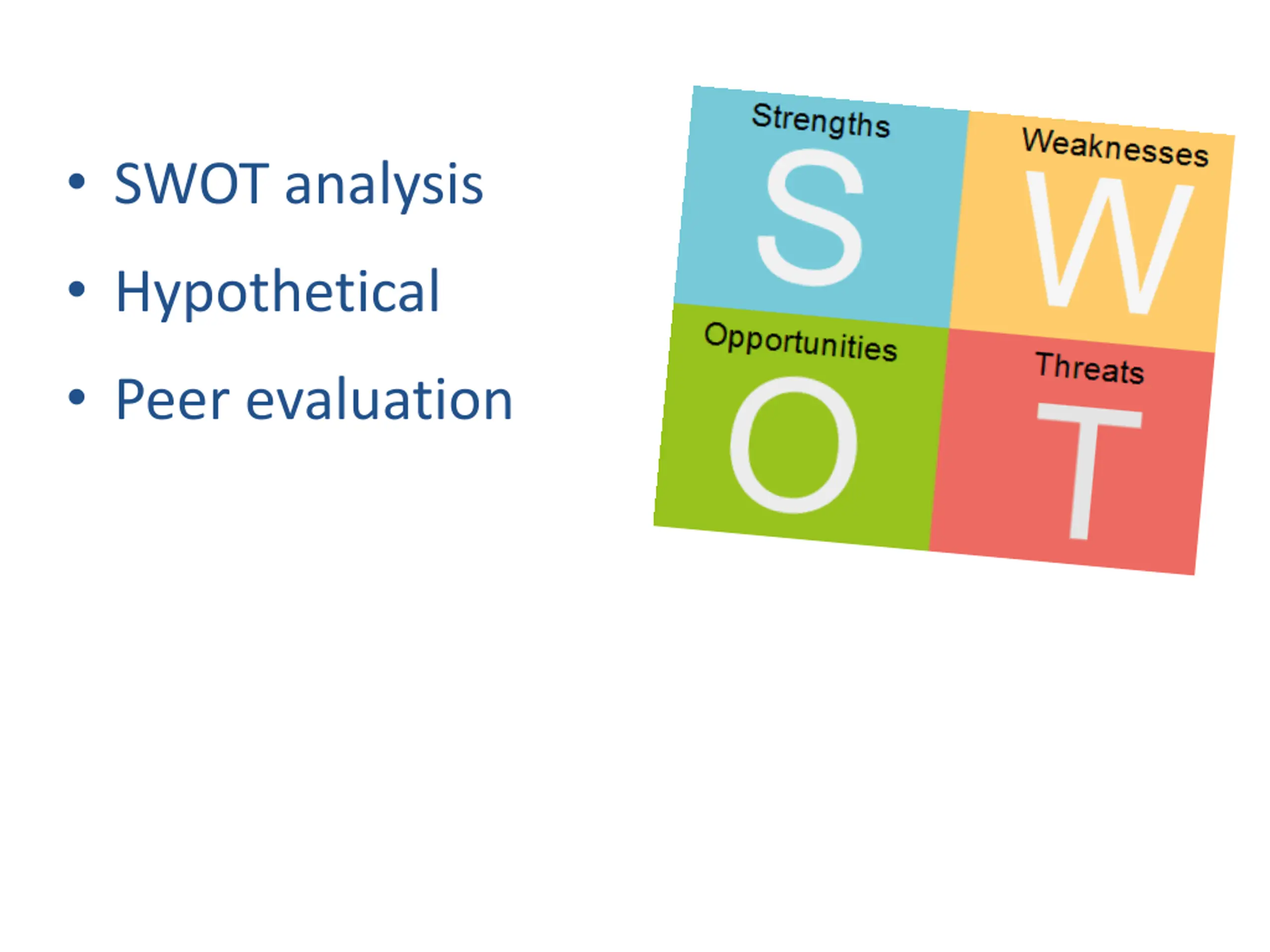 • SWOT analysis
• Hypothetical
• Peer evaluation

Strengths
S
Weaknesses
W
Opportunities
O
Threats
T